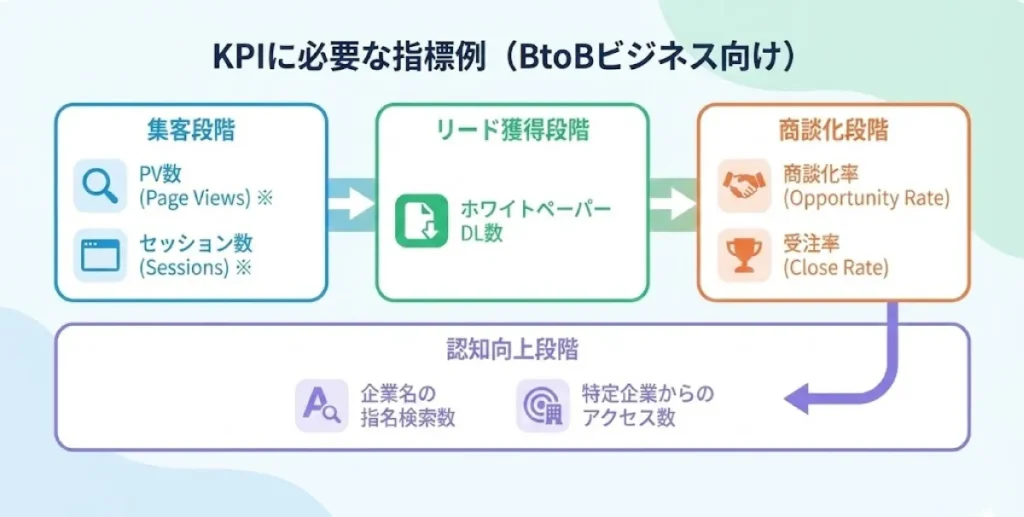 KPIに必要な指標例（BtoBビジネス向け）

集客段階

PV数
(Page Views) ※

セッション数
(Sessions) ※

リード獲得段階

ホワイトペーパー
DL数

商談化段階

商談化率
(Opportunity Rate)

受注率
(Close Rate)

認知向上段階

企業名の
指名検索数

特定企業からの
アクセス数